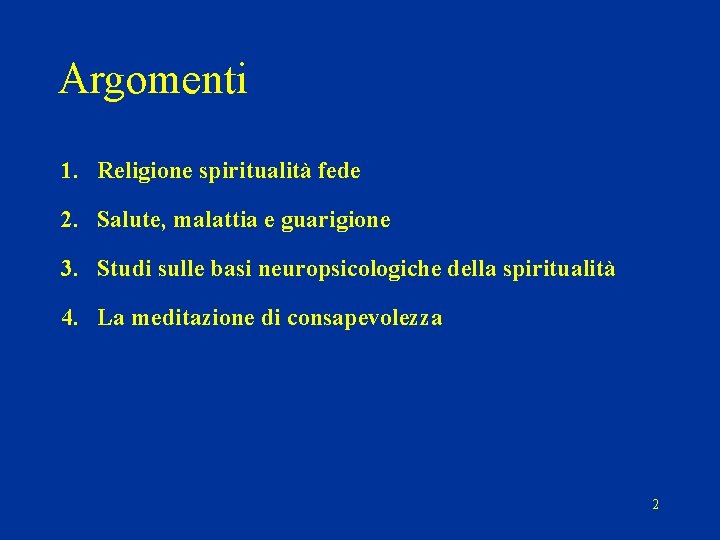 Argomenti

1. Religione spiritualità fede
2. Salute, malattia e guarigione
3. Studi sulle basi neuropsicologiche della spiritualità
4. La meditazione di consapevolezza

2